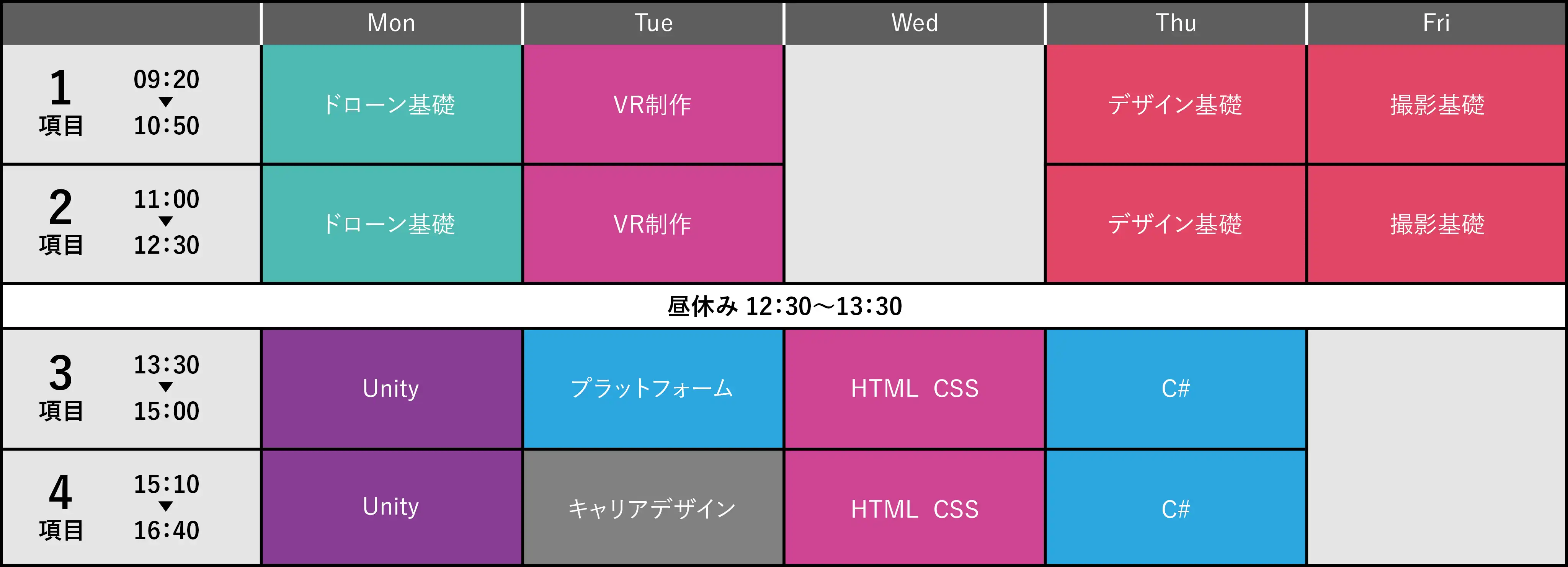 | | Mon | Tue | Wed | Thu | Fri |
|---|---|---|---|---|---|
| 1 項目 09:20 ▼ 10:50 | ドローン基礎 | VR制作 | | デザイン基礎 | 撮影基礎 |
| 2 項目 11:00 ▼ 12:30 | ドローン基礎 | VR制作 | | デザイン基礎 | 撮影基礎 |
| 昼休み 12:30〜13:30 | | | | | |
| 3 項目 13:30 ▼ 15:00 | Unity | プラットフォーム | HTML CSS | C# | |
| 4 項目 15:10 ▼ 16:40 | Unity | キャリアデザイン | HTML CSS | C# | |